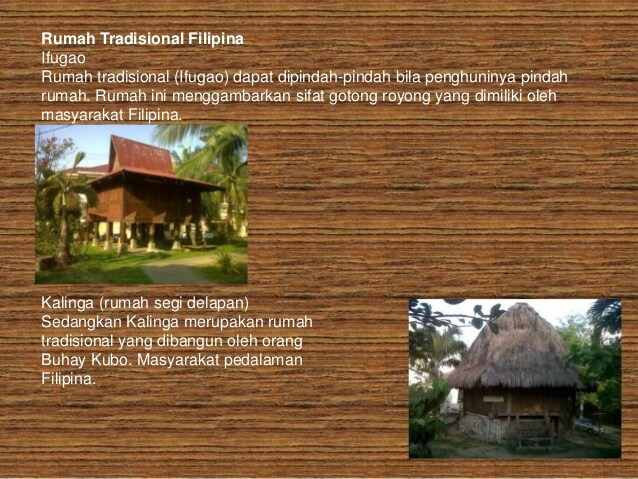 Rumah Tradisional Filipina
Ifugao
Rumah tradisional (Ifugao) dapat dipindah-pindah bila penghuninya pindah rumah. Rumah ini menggambarkan sifat gotong royong yang dimiliki oleh masyarakat Filipina.

Kalinga (rumah segi delapan)
Sedangkan Kalinga merupakan rumah tradisional yang dibangun oleh orang Buhay Kubo. Masyarakat pedalaman Filipina.